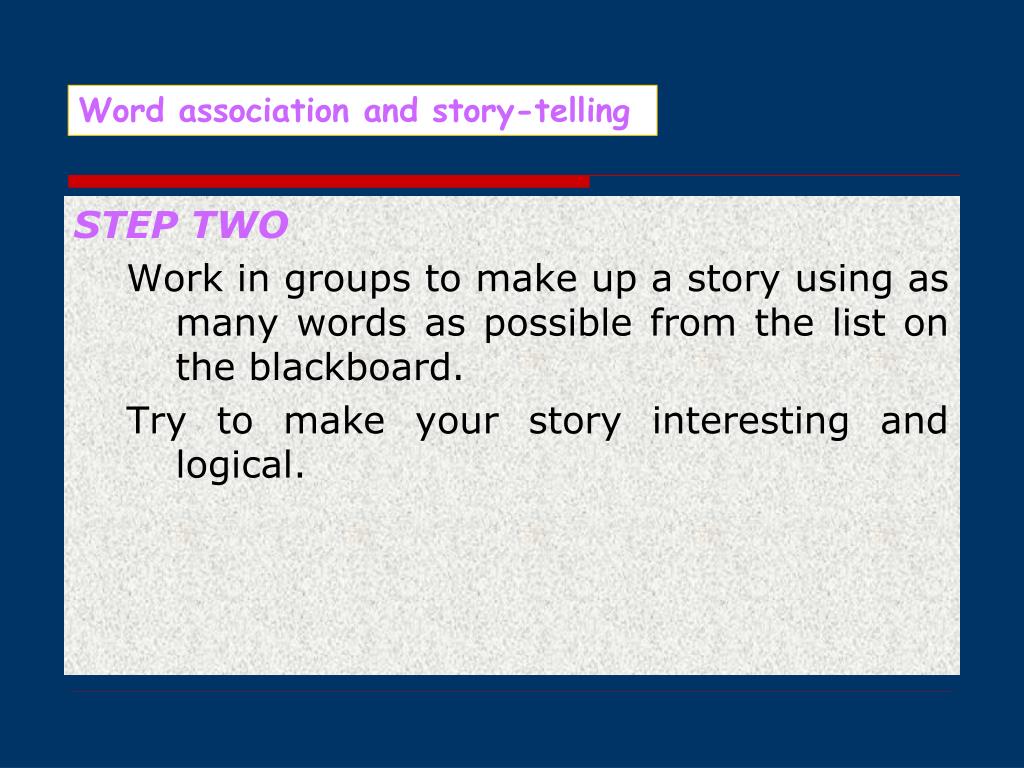 Word association and story-telling

STEP TWO

Work in groups to make up a story using as many words as possible from the list on the blackboard.

Try to make your story interesting and logical.